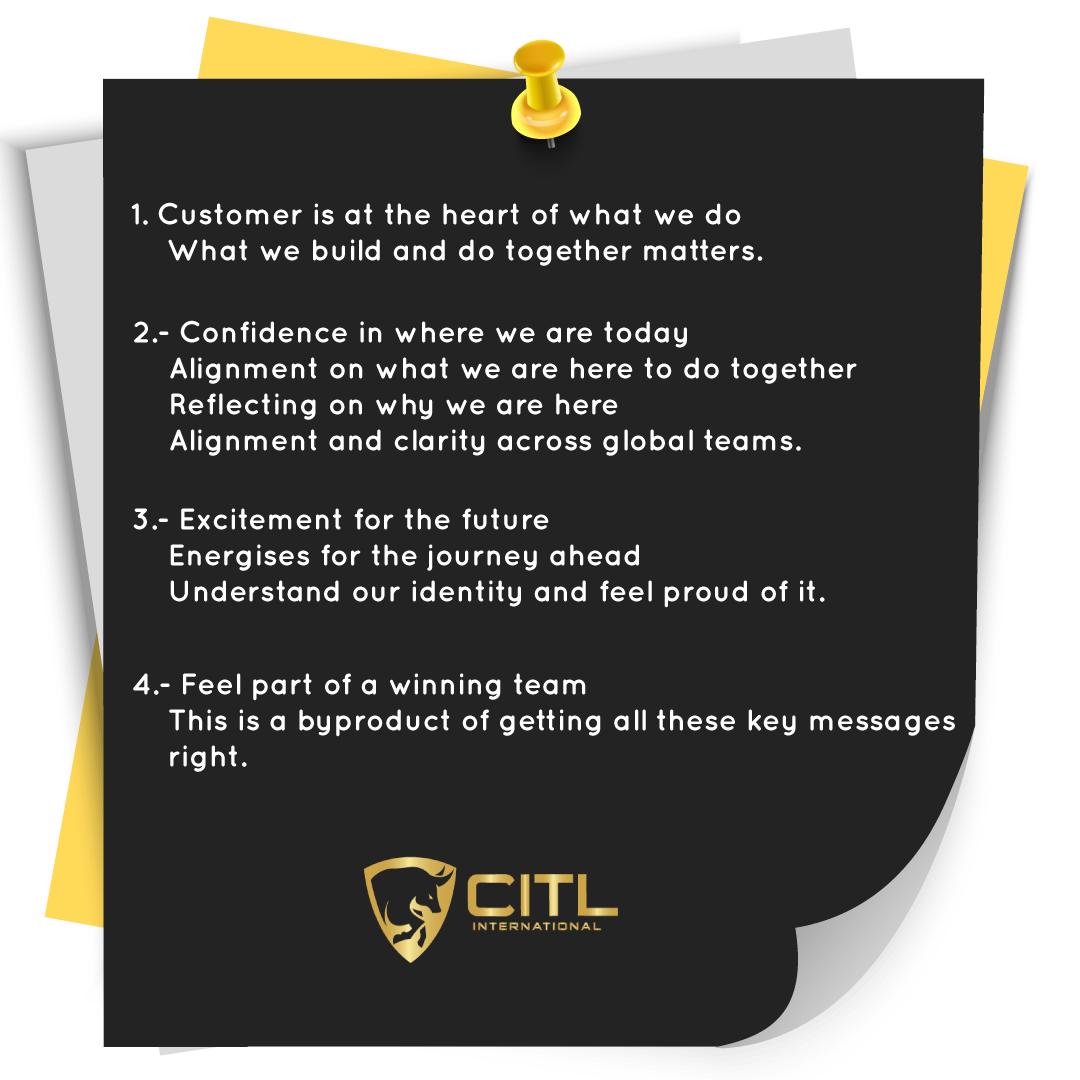 1. Customer is at the heart of what we do
What we build and do together matters.

2.- Confidence in where we are today
Alignment on what we are here to do together
Reflecting on why we are here
Alignment and clarity across global teams.

3.- Excitement for the future
Energises for the journey ahead
Understand our identity and feel proud of it.

4.- Feel part of a winning team
This is a byproduct of getting all these key messages right.

CITL
INTERNATIONAL